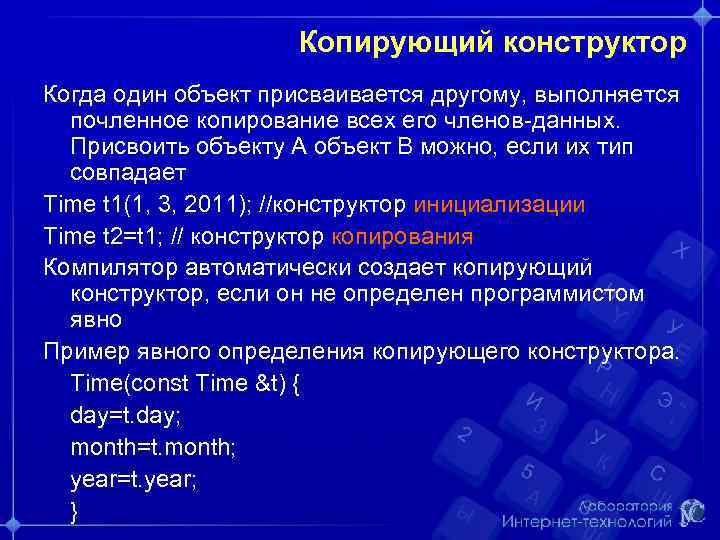 Копирующий конструктор

Когда один объект присваивается другому, выполняется почленное копирование всех его членов-данных. Присвоить объекту А объект В можно, если их тип совпадает

Time t1(1, 3, 2011); //конструктор инициализации

Time t2=t1; // конструктор копирования

Компилятор автоматически создает копирующий конструктор, если он не определен программистом явно

Пример явного определения копирующего конструктора.

Time(const Time &t) {
day=t.day;
month=t.month;
year=t.year;
}

Лаборатория
Интернет-технологий